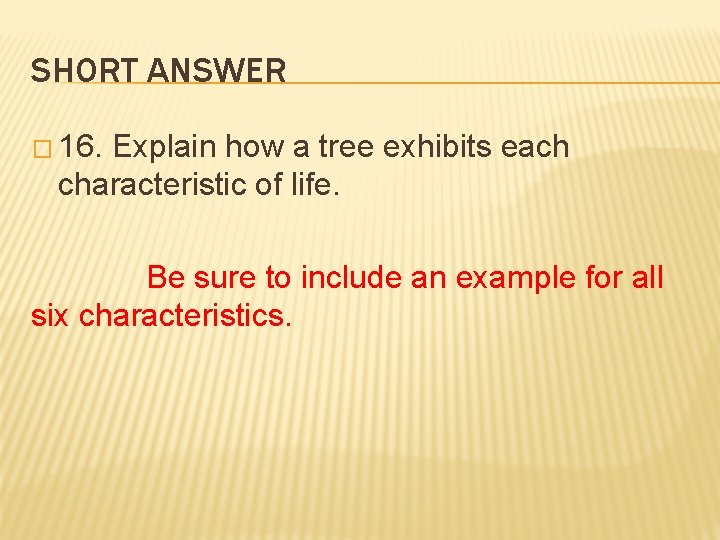 SHORT ANSWER

□ 16. Explain how a tree exhibits each characteristic of life.

Be sure to include an example for all six characteristics.